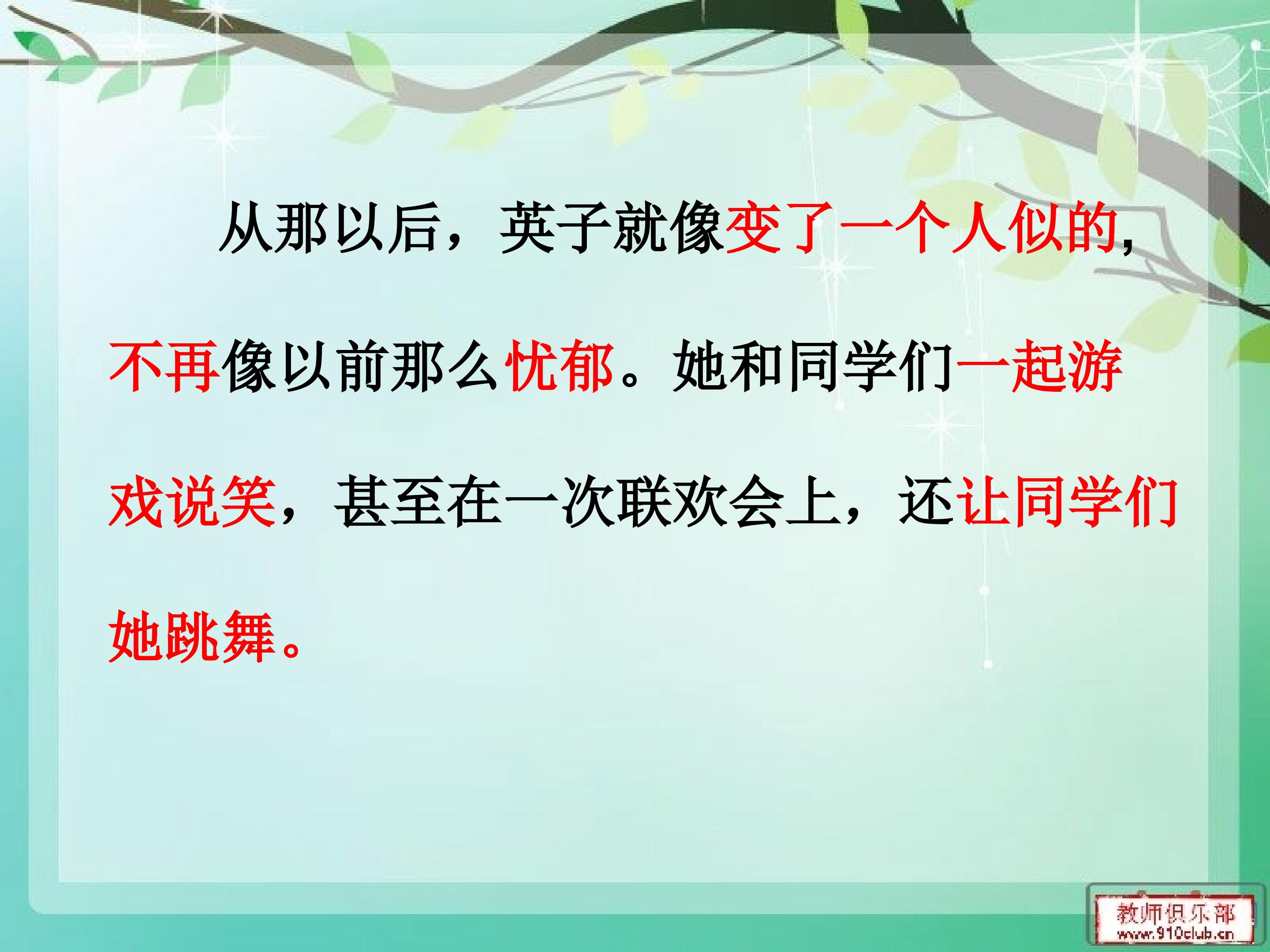 从那以后，英子就像变了一个人似的，不再像以前那么忧郁。她和同学们一起游戏说笑，甚至在一次联欢会上，还让同学们她跳舞。

教师俱乐部
www.910club.cn